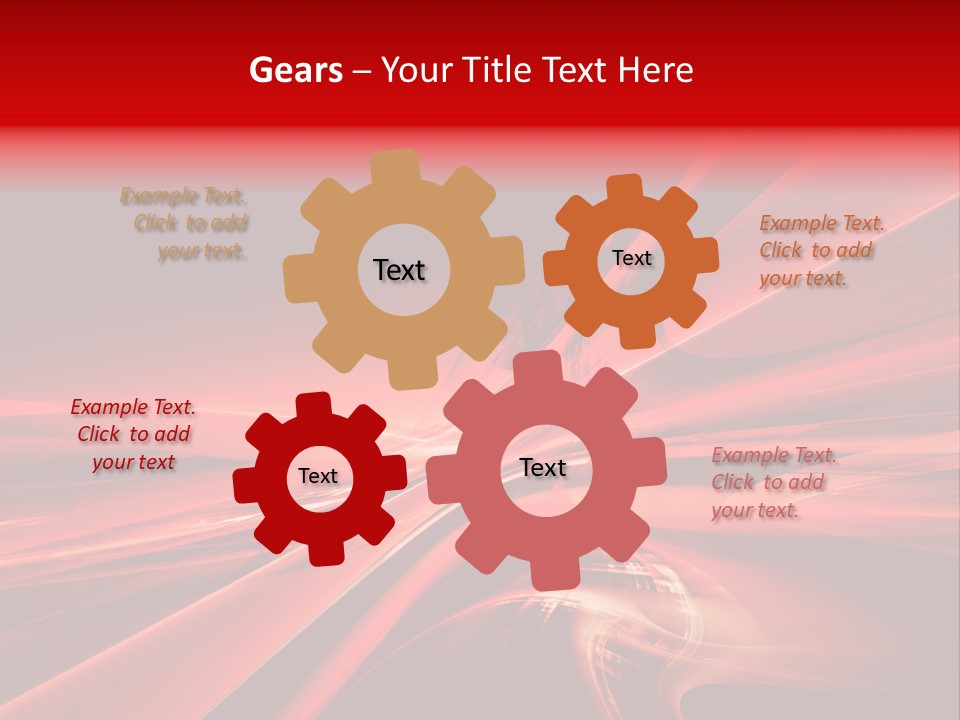 Gears – Your Title Text Here

Example Text. Click to add your text.

Text

Text

Example Text. Click to add your text.

Example Text. Click to add your text

Text

Text

Example Text. Click to add your text.